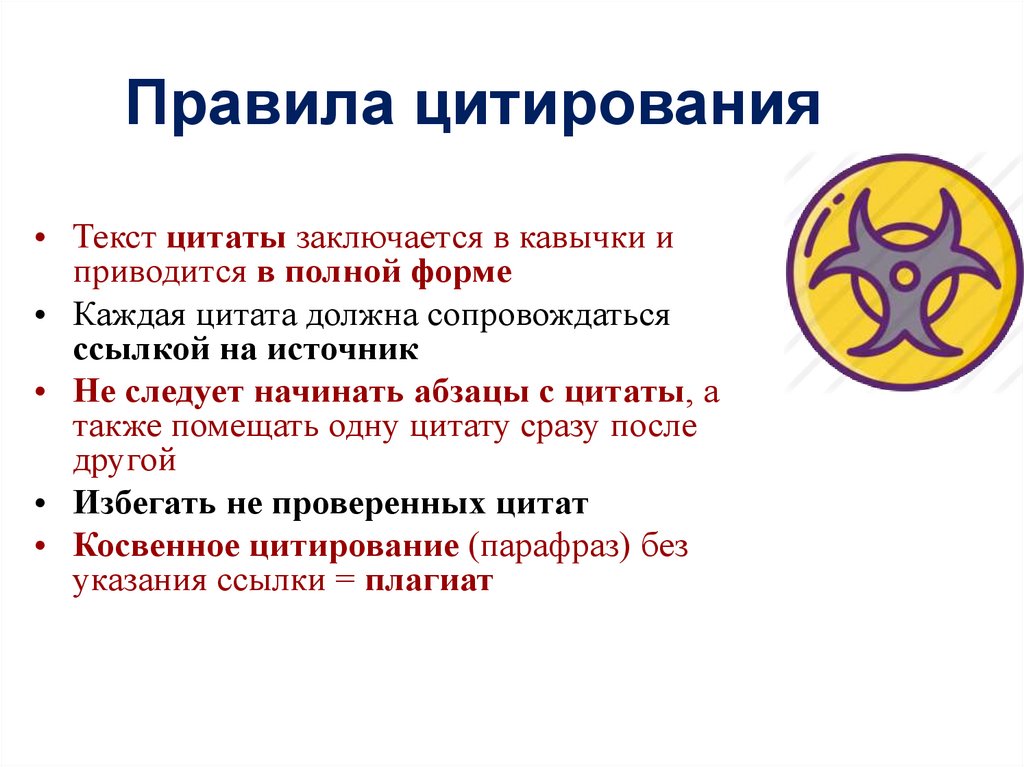 Правила цитирования

• Текст цитаты заключается в кавычки и приводится в полной форме

• Каждая цитата должна сопровождаться ссылкой на источник

• Не следует начинать абзацы с цитаты, а также помещать одну цитату сразу после другой

• Избегать не проверенных цитат

• Косвенное цитирование (парафраз) без указания ссылки = плагиат